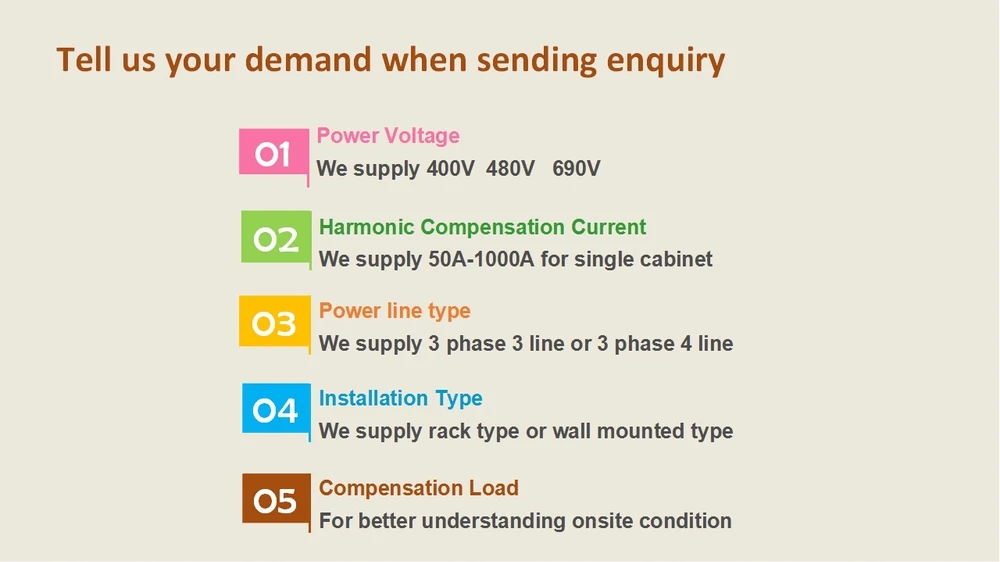 Tell us your demand when sending enquiry

01 Power Voltage
We supply 400V 480V 690V

02 Harmonic Compensation Current
We supply 50A-1000A for single cabinet

03 Power line type
We supply 3 phase 3 line or 3 phase 4 line

04 Installation Type
We supply rack type or wall mounted type

05 Compensation Load
For better understanding onsite condition